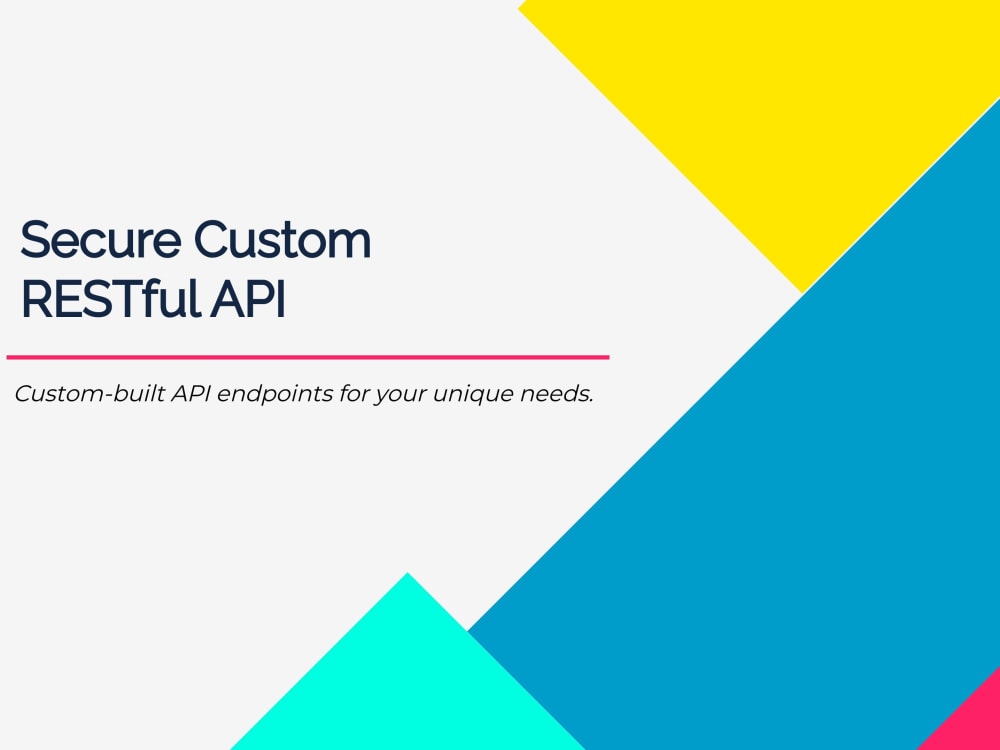 Secure Custom RESTful API

Custom-built API endpoints for your unique needs.